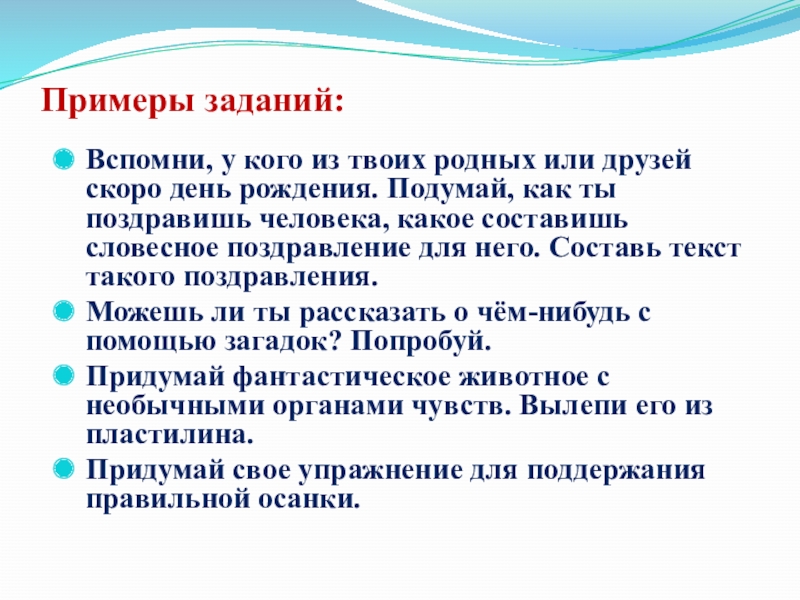 Примеры заданий:

Вспомни, у кого из твоих родных или друзей скоро день рождения. Подумай, как ты поздравишь человека, какое составишь словесное поздравление для него. Составь текст такого поздравления.

Можешь ли ты рассказать о чём-нибудь с помощью загадок? Попробуй.

Придумай фантастическое животное с необычными органами чувств. Вылепи его из пластилина.

Придумай свое упражнение для поддержания правильной осанки.